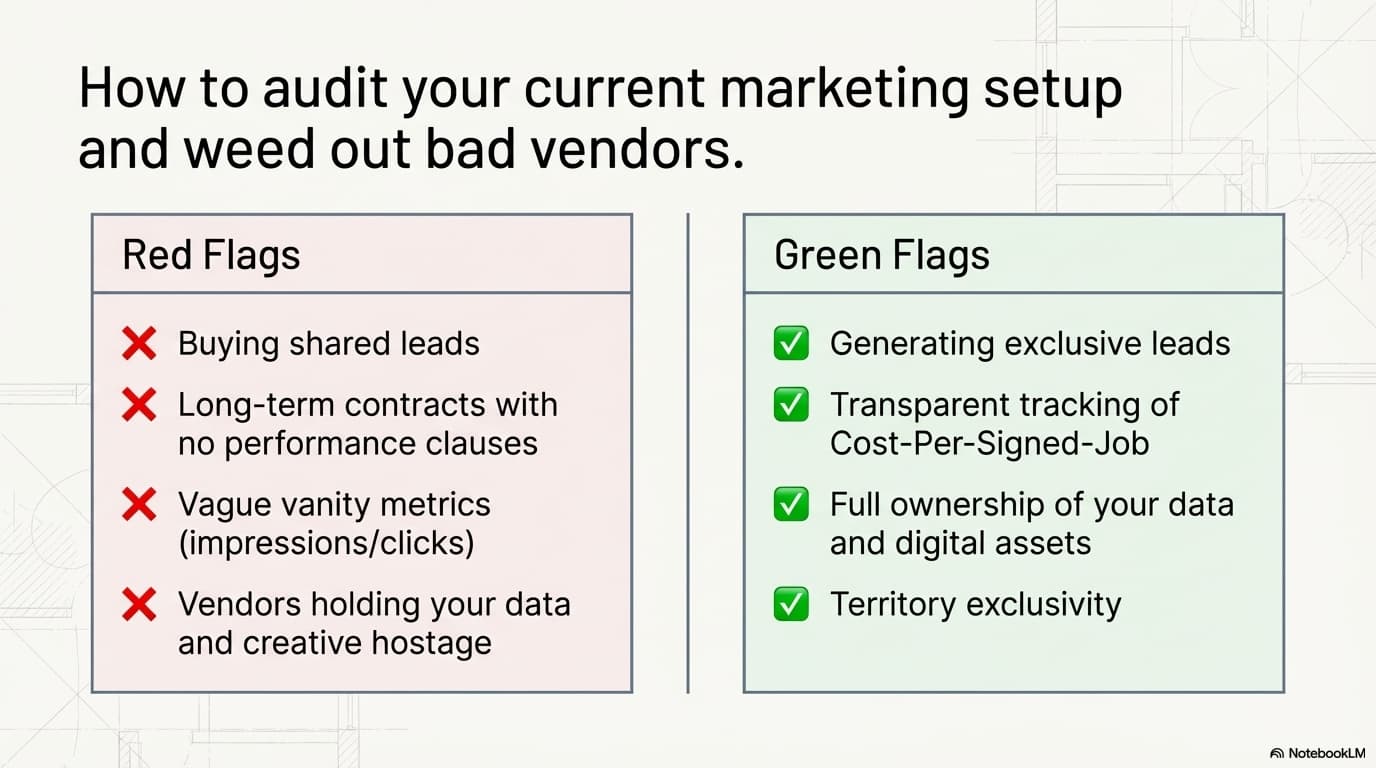 How to audit your current marketing setup and weed out bad vendors.

Red Flags

❌ Buying shared leads

❌ Long-term contracts with no performance clauses

❌ Vague vanity metrics (impressions/clicks)

❌ Vendors holding your data and creative hostage

Green Flags

✅ Generating exclusive leads

✅ Transparent tracking of Cost-Per-Signed-Job

✅ Full ownership of your data and digital assets

✅ Territory exclusivity

NotebookLM